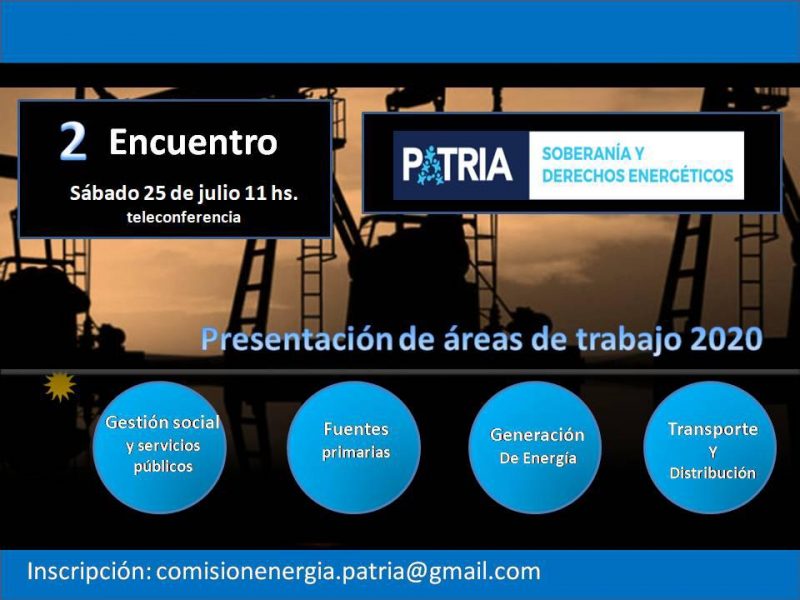 2 Encuentro
Sábado 25 de julio 11 hs.
teleconferencia

PATRIA
SOBERANÍA Y DERECHOS ENERGÉTICOS

Presentación de áreas de trabajo 2020

Gestión social y servicios públicos

Fuentes primarias

Generación De Energía

Transporte Y Distribución

Inscripción: comisionenergia.patria@gmail.com